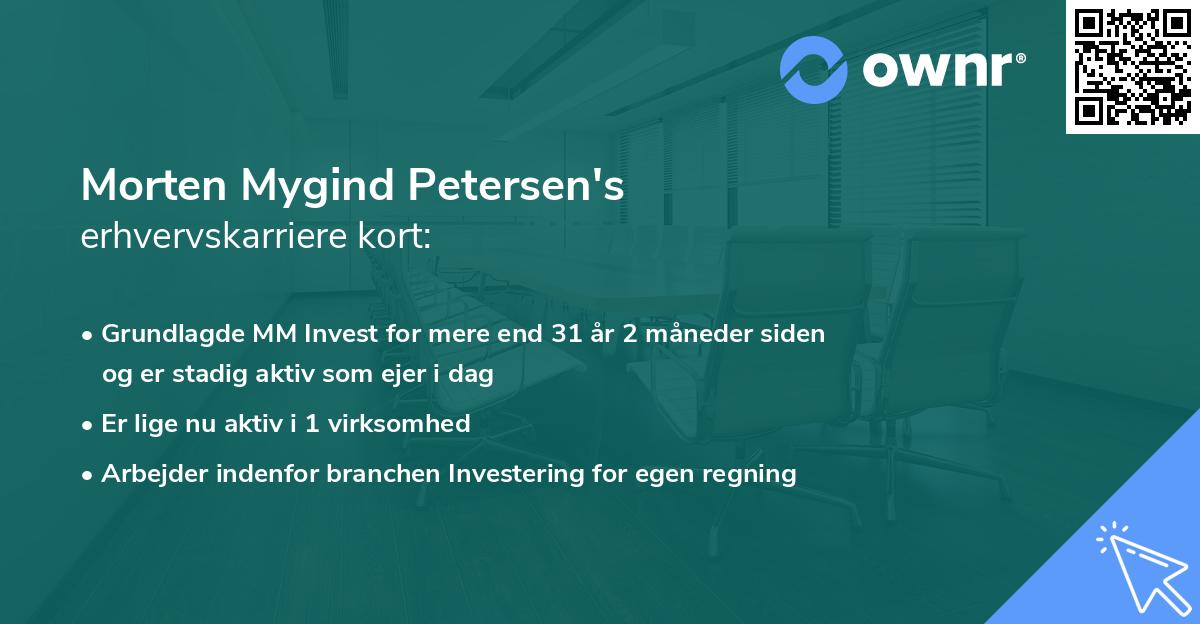 ownr®

Morten Mygind Petersen's
erhvervskarriere kort:

• Grundlagde MM Invest for mere end 31 år 2 måneder siden og er stadig aktiv som ejer i dag
• Er lige nu aktiv i 1 virksomhed
• Arbejder indenfor branchen Investering for egen regning